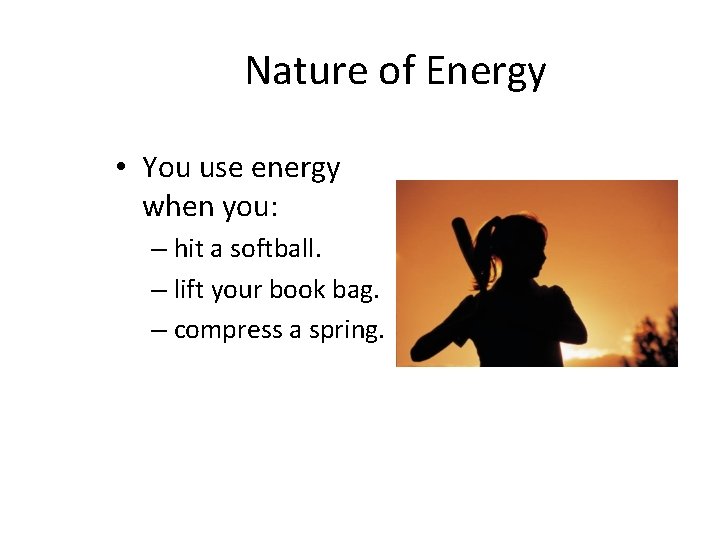 Nature of Energy

• You use energy when you:
– hit a softball.
– lift your book bag.
– compress a spring.